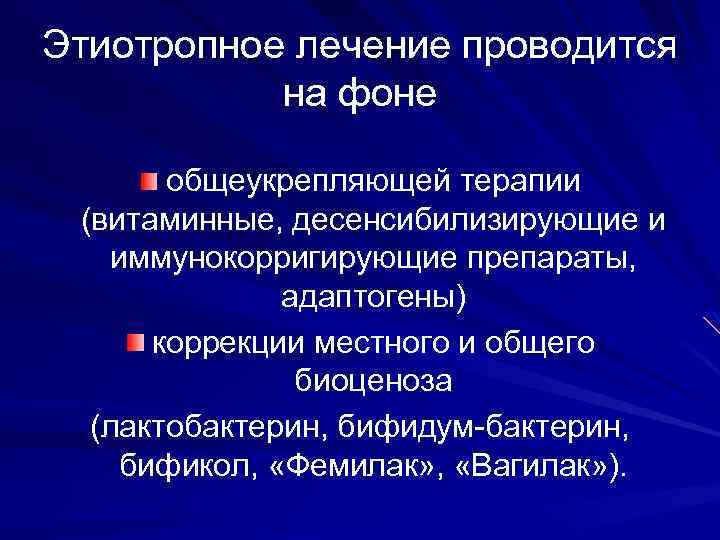 Этиотропное лечение проводится на фоне

общеукрепляющей терапии (витаминные, десенсибилизирующие и иммунокорригирующие препараты, адаптогены)

коррекции местного и общего биоценоза

(лактобактерин, бифидум-бактерин, бификол, «Фемилак», «Вагилак»).